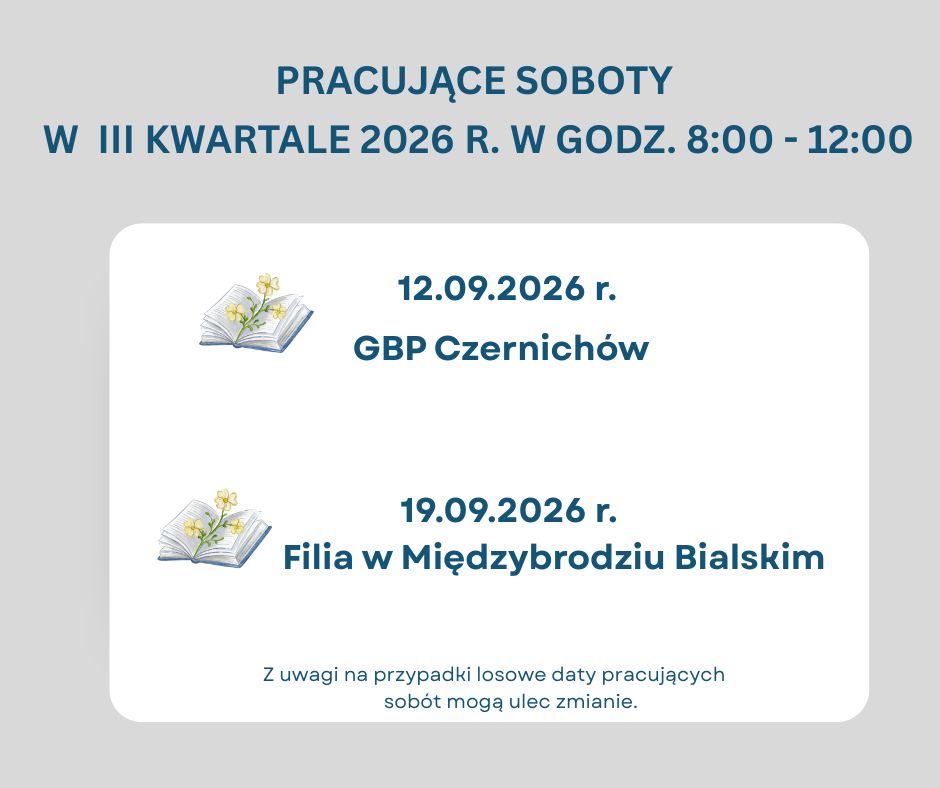 PRACUJĄCE SOBOTY
W III KWARTALE 2026 R. W GODZ. 8:00 - 12:00

12.09.2026 r.
GBP Czernichów

19.09.2026 r.
Filia w Międzybrodziu Bialskim

Z uwagi na przypadki losowe daty pracujących sobót mogą ulec zmianie.